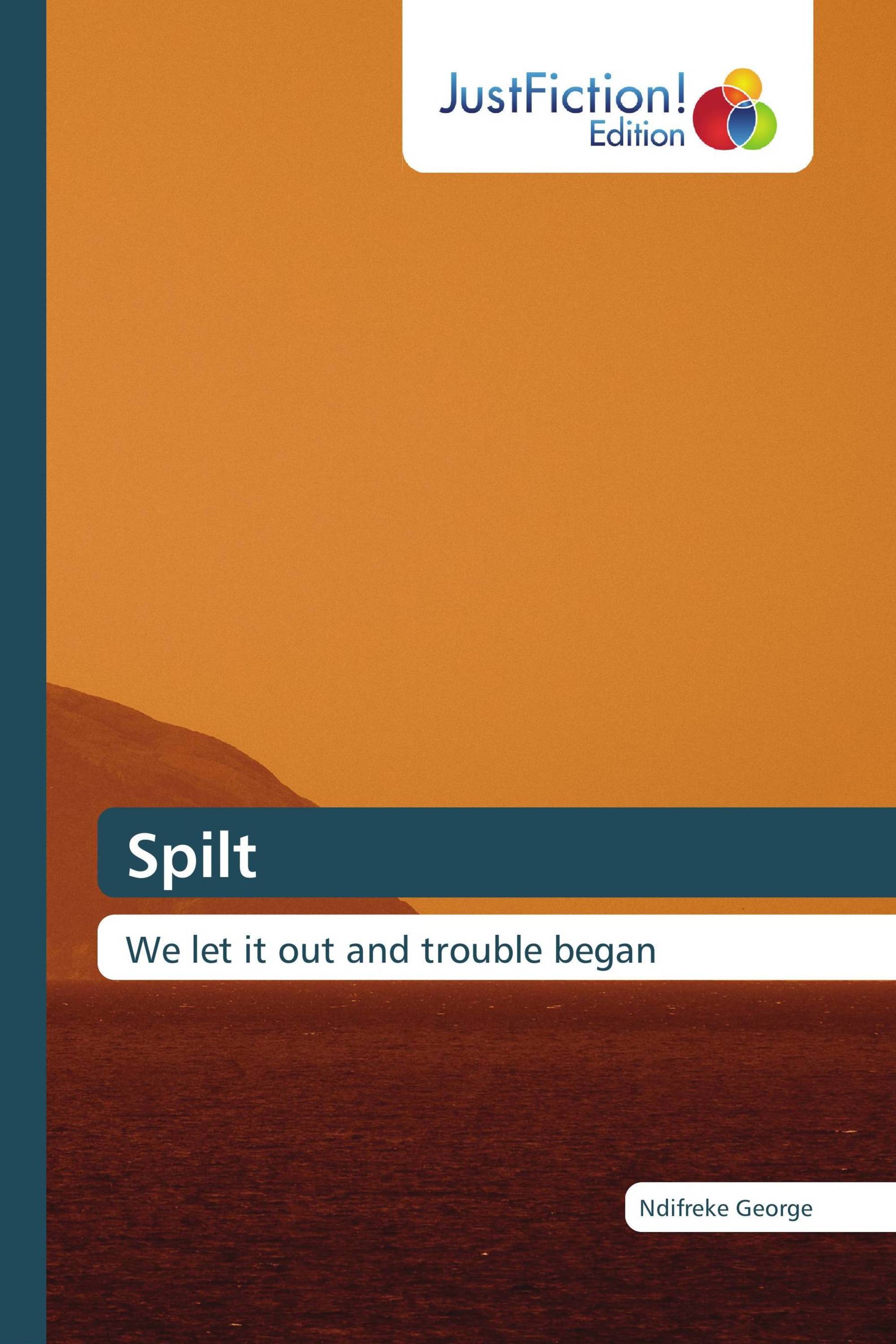 JustFiction!
Edition

Spilt

We let it out and trouble began

Ndifreke George